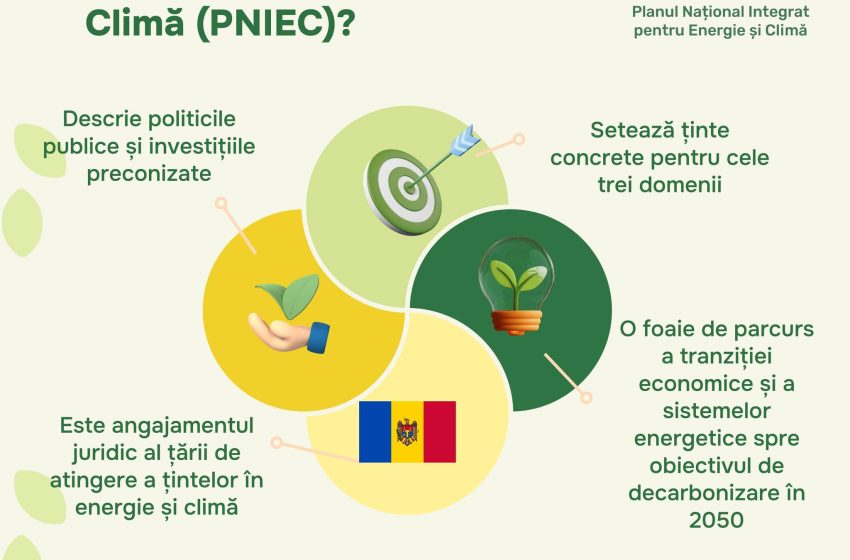 Climă (PNIEC)?

Planul Național Integrat pentru Energie și Climă

Descrie politicile publice și investițiile preconizate

Setează ținte concrete pentru cele trei domenii

O foaie de parcurs a tranziției economice și a sistemelor energetice spre obiectivul de decarbonizare în 2050

Este angajamentul juridic al țării de atingere a țintelor în energie și climă